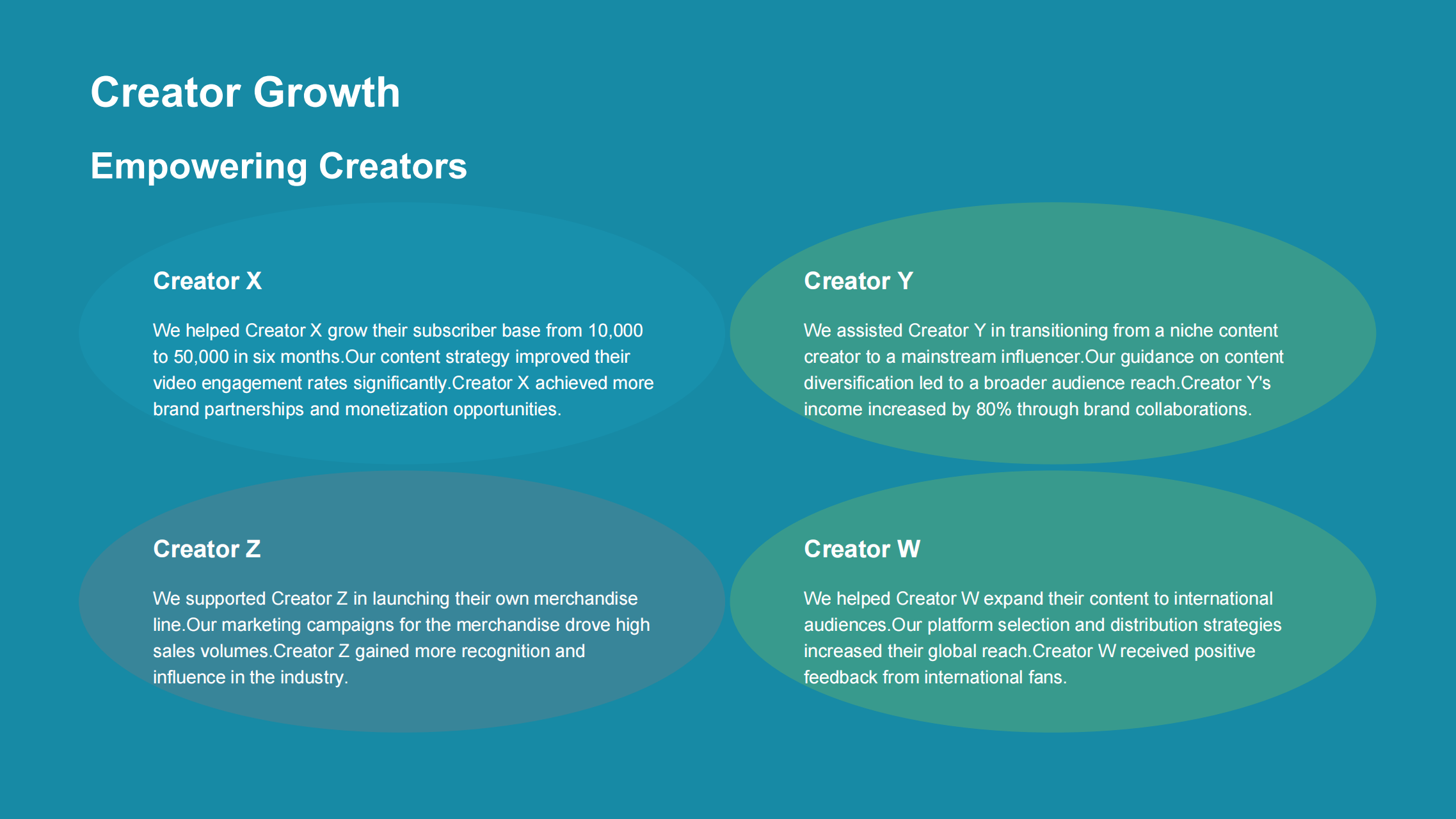 Creator Growth

Empowering Creators

Creator X

We helped Creator X grow their subscriber base from 10,000 to 50,000 in six months.Our content strategy improved their video engagement rates significantly.Creator X achieved more brand partnerships and monetization opportunities.

Creator Y

We assisted Creator Y in transitioning from a niche content creator to a mainstream influencer.Our guidance on content diversification led to a broader audience reach.Creator Y's income increased by 80% through brand collaborations.

Creator Z

We supported Creator Z in launching their own merchandise line.Our marketing campaigns for the merchandise drove high sales volumes.Creator Z gained more recognition and influence in the industry.

Creator W

We helped Creator W expand their content to international audiences.Our platform selection and distribution strategies increased their global reach.Creator W received positive feedback from international fans.